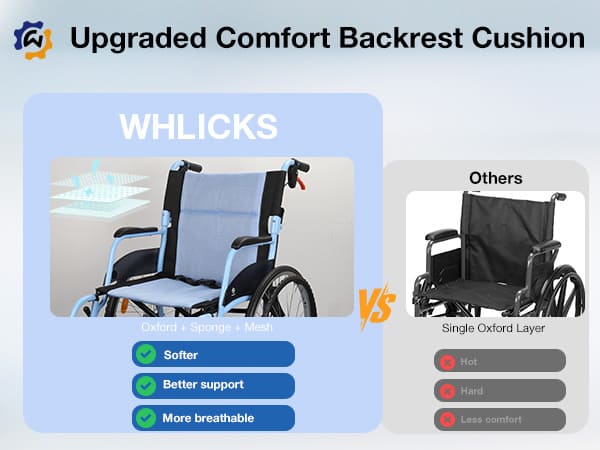 Upgraded Comfort Backrest Cushion

WHLICKS

Oxford + Sponge + Mesh

Softer

Better support

More breathable

VS

Others

Single Oxford Layer

Hot

Hard

Less comfort